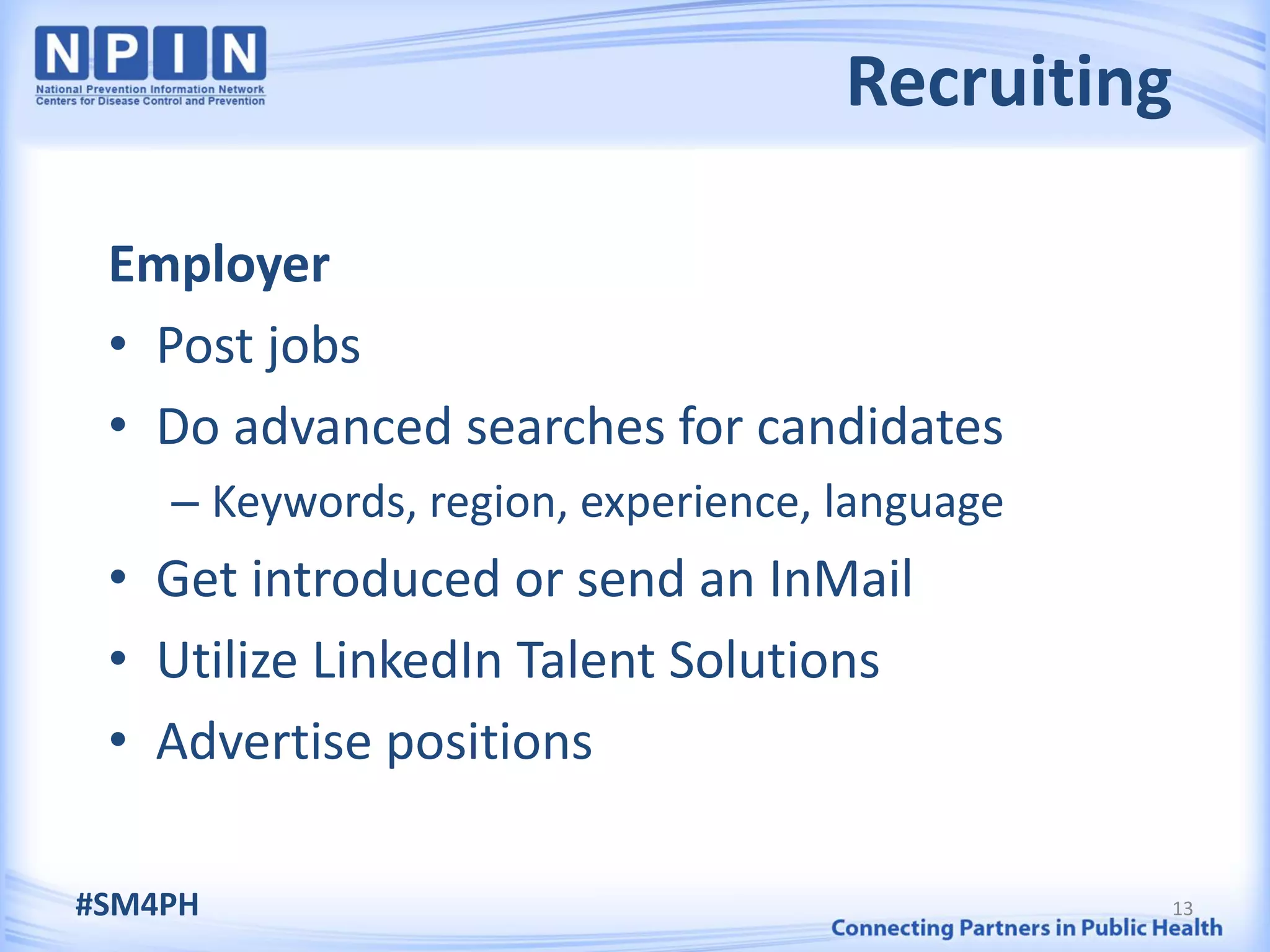 NPIN
National Prevention Information Network
Centers for Disease Control and Prevention

Recruiting

Employer

• Post jobs
• Do advanced searches for candidates
– Keywords, region, experience, language
• Get introduced or send an InMail
• Utilize LinkedIn Talent Solutions
• Advertise positions

#SM4PH

13

Connecting Partners in Public Health